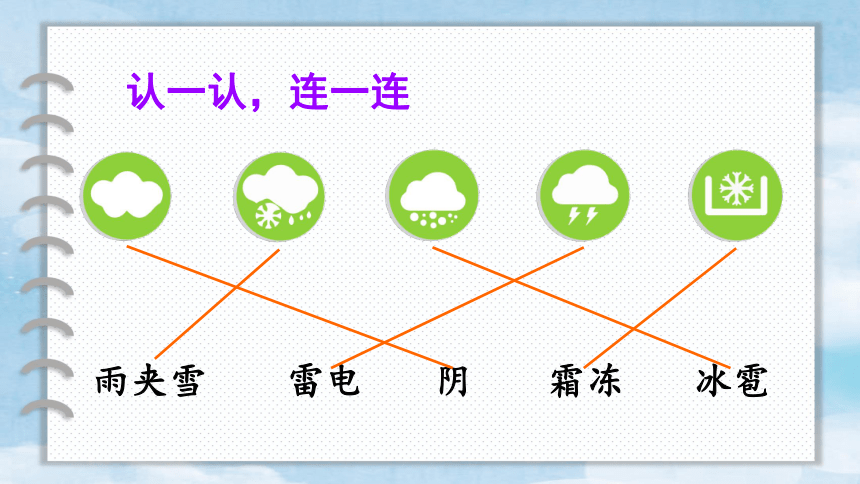 认一认，连一连

雨夹雪　雷电　阴　霜冻　冰雹